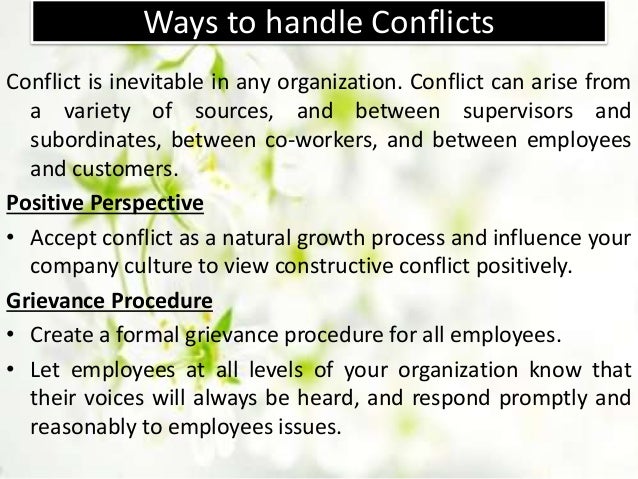 Ways to handle Conflicts

Conflict is inevitable in any organization. Conflict can arise from a variety of sources, and between supervisors and subordinates, between co-workers, and between employees and customers.

Positive Perspective

• Accept conflict as a natural growth process and influence your company culture to view constructive conflict positively.

Grievance Procedure

• Create a formal grievance procedure for all employees.

• Let employees at all levels of your organization know that their voices will always be heard, and respond promptly and reasonably to employees issues.